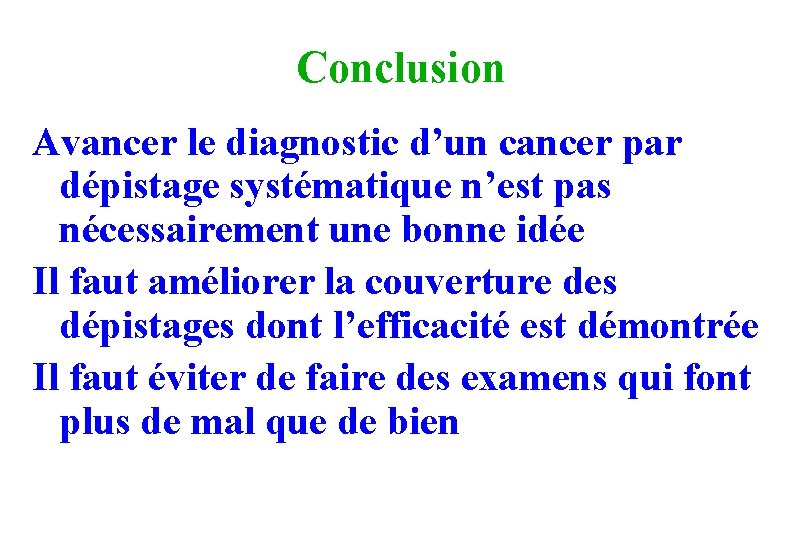 Conclusion

Avancer le diagnostic d’un cancer par dépistage systématique n’est pas nécessairement une bonne idée

Il faut améliorer la couverture des dépistages dont l’efficacité est démontrée

Il faut éviter de faire des examens qui font plus de mal que de bien